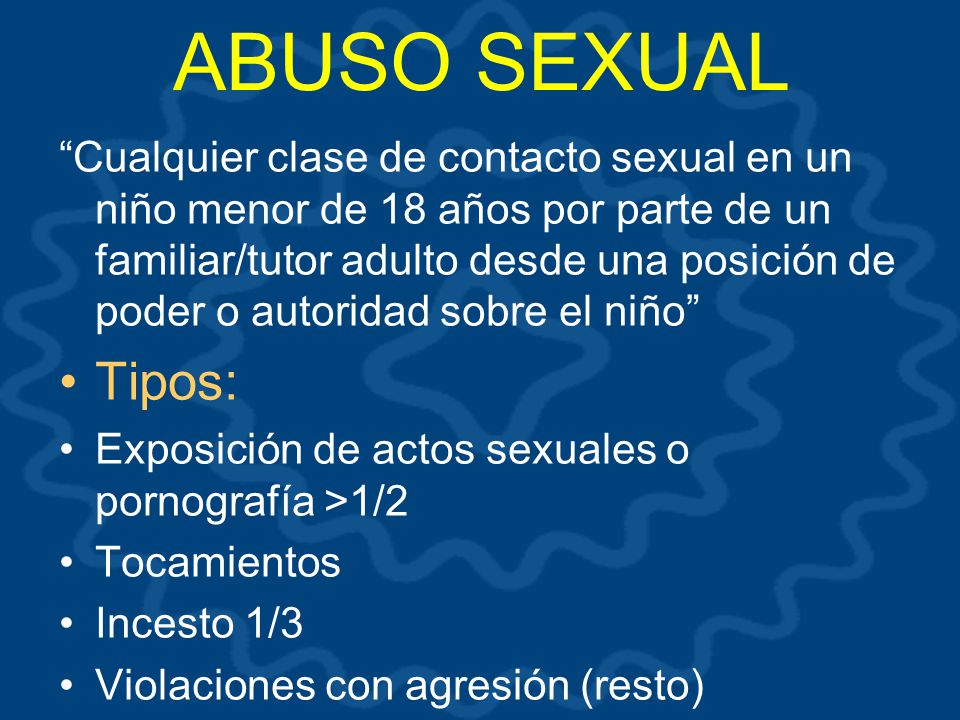 ABUSO SEXUAL

“Cualquier clase de contacto sexual en un niño menor de 18 años por parte de un familiar/tutor adulto desde una posición de poder o autoridad sobre el niño”

• Tipos:
• Exposición de actos sexuales o pornografía >1/2
• Tocamientos
• Incesto 1/3
• Violaciones con agresión (resto)